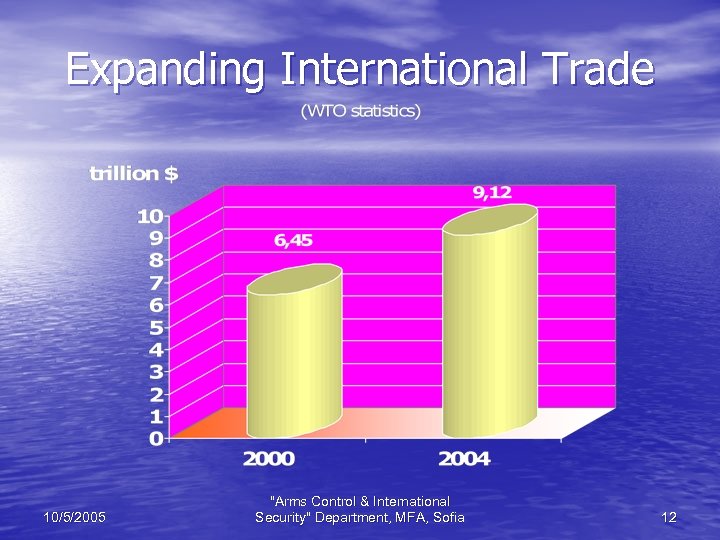 Expanding International Trade

(WTO statistics)

trillion $

10
9
8
7
6
5
4
3
2
1
0

6,45

9,12

2000

2004

10/5/2005

"Arms Control & International Security" Department, MFA, Sofia

12